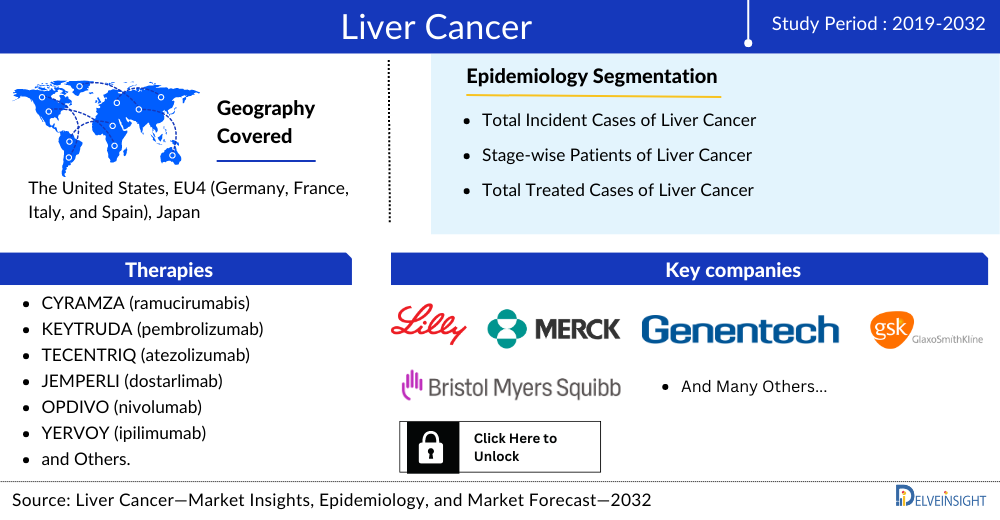 Liver Cancer

Study Period : 2019-2032

Geography Covered

The United States, EU4 (Germany, France, Italy, and Spain), Japan

Epidemiology Segmentation

- Total Incident Cases of Liver Cancer
- Stage-wise Patients of Liver Cancer
- Total Treated Cases of Liver Cancer

Therapies

- CYRAMZA (ramucirumabis)
- KEYTRUDA (pembrolizumab)
- TECENTRIQ (atezolizumab)
- JEMPERLI (dostarlimab)
- OPDIVO (nivolumab)
- YERVOY (ipilimumab)
- and Others.

Key companies

Lilly

MERCK

Genentech

gsk GlaxoSmithKline

Bristol Myers Squibb

- And Many Others...

Click Here to Unlock

Source: Liver Cancer—Market Insights, Epidemiology, and Market Forecast—2032

DELVEINSIGHT